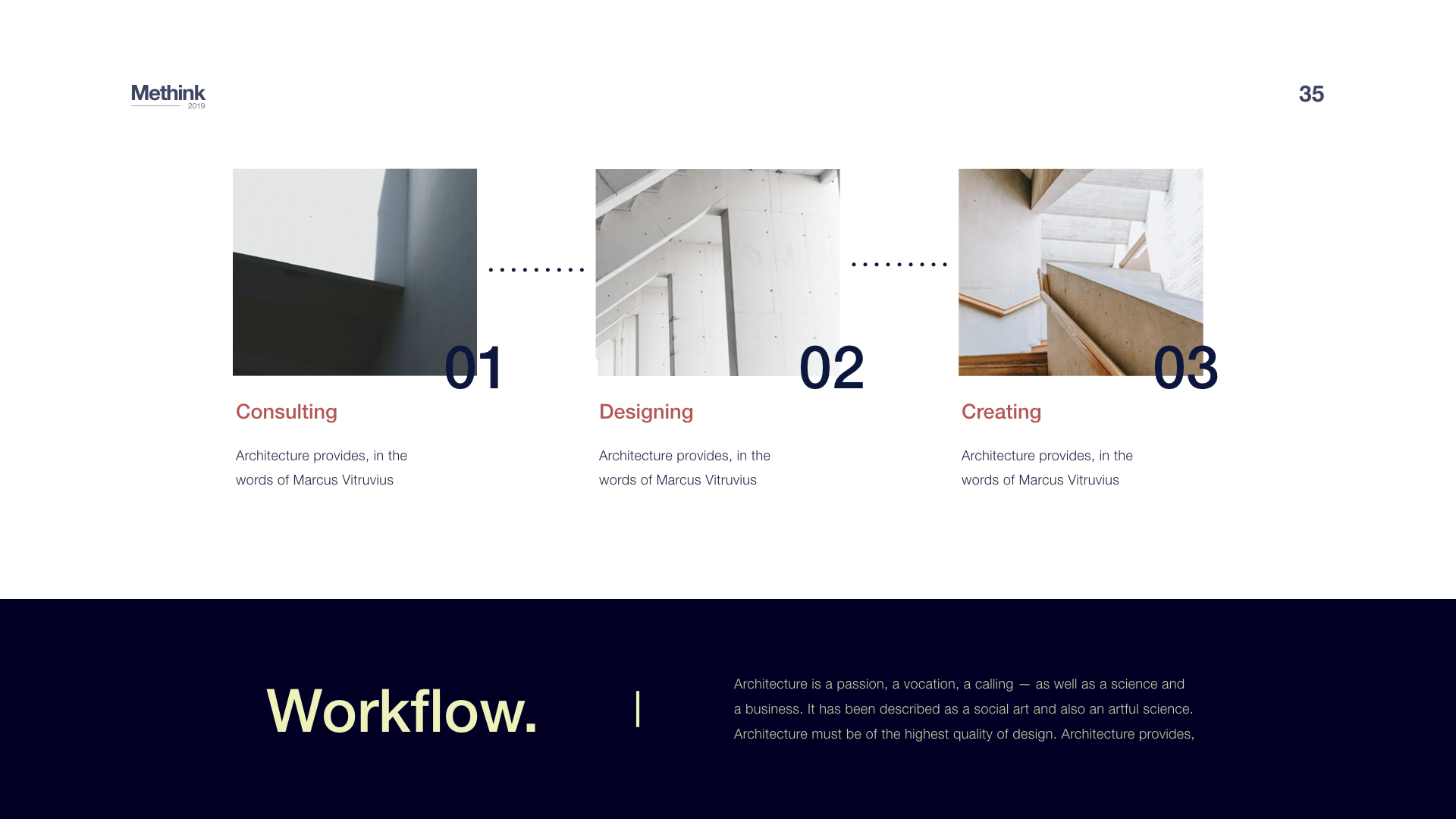 Methink
2019

35

01
Consulting

Architecture provides, in the words of Marcus Vitruvius

02
Designing

Architecture provides, in the words of Marcus Vitruvius

03
Creating

Architecture provides, in the words of Marcus Vitruvius

Workflow.

Architecture is a passion, a vocation, a calling — as well as a science and a business. It has been described as a social art and also an artful science. Architecture must be of the highest quality of design. Architecture provides,